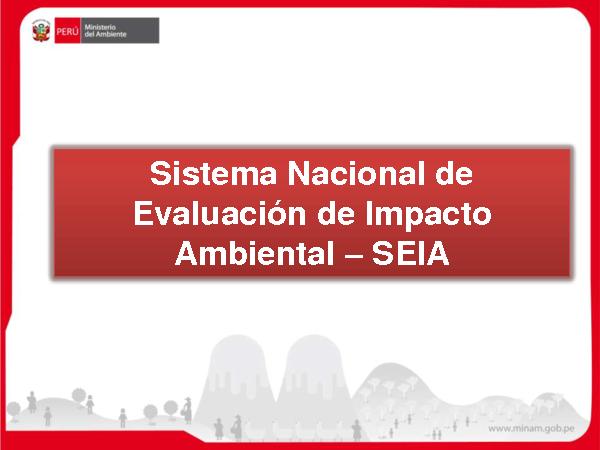 PERÚ Ministerio del Ambiente

Sistema Nacional de Evaluación de Impacto Ambiental – SEIA

www.minam.gob.pe